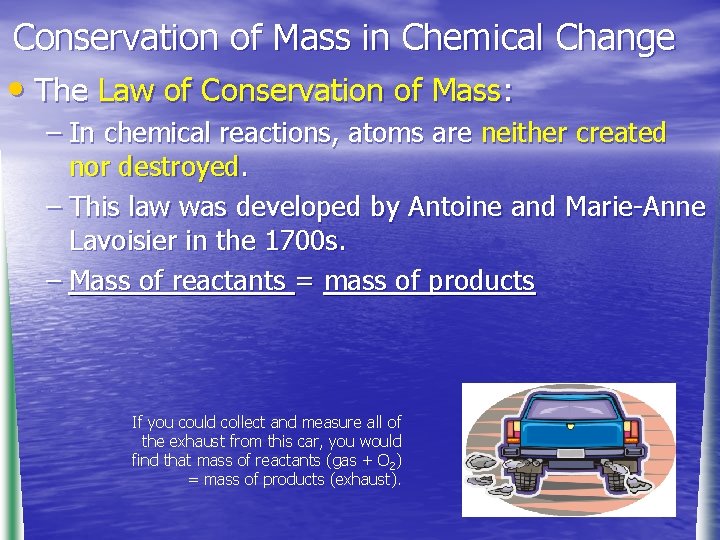 Conservation of Mass in Chemical Change

• The Law of Conservation of Mass:

– In chemical reactions, atoms are neither created nor destroyed.

– This law was developed by Antoine and Marie-Anne Lavoisier in the 1700s.

– Mass of reactants = mass of products

If you could collect and measure all of the exhaust from this car, you would find that mass of reactants (gas + $O_2$) = mass of products (exhaust).